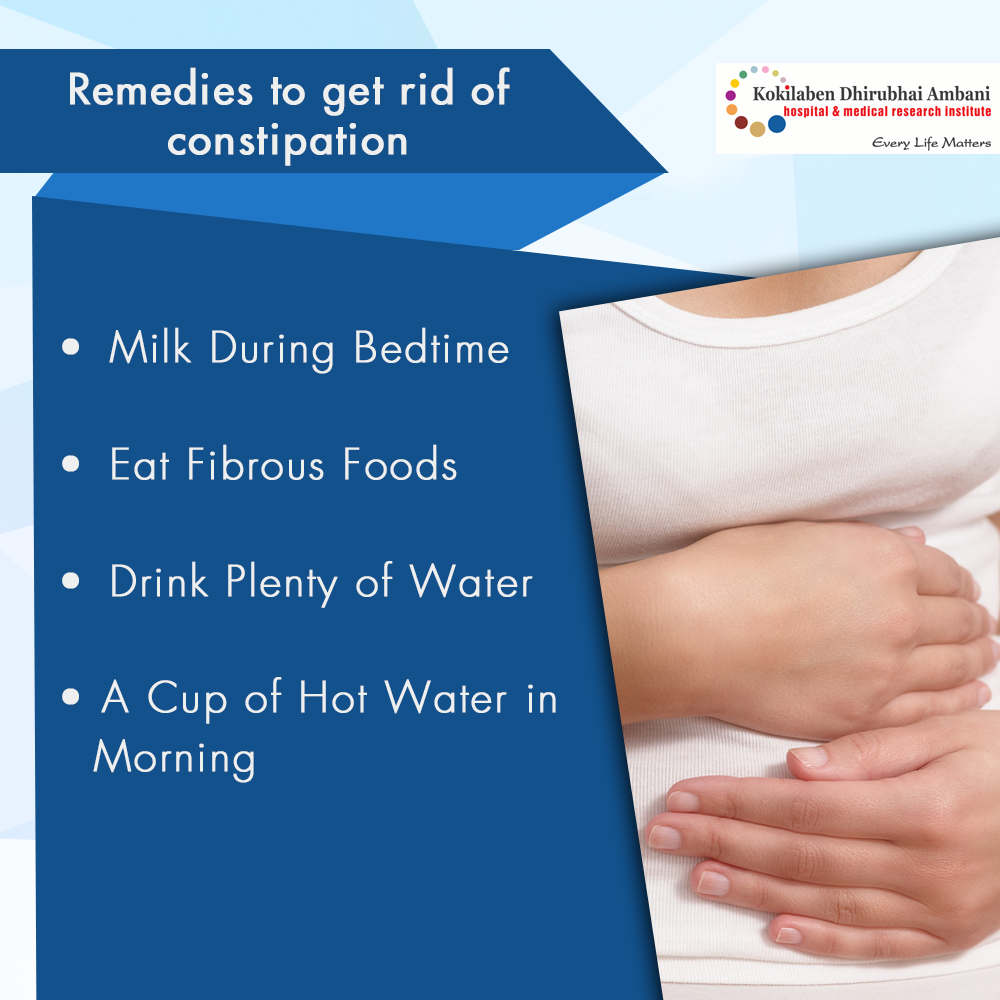 Remedies to get rid of constipation

Kokilaben Dhirubhai Ambani
hospital & medical research institute
Every Life Matters

• Milk During Bedtime

• Eat Fibrous Foods

• Drink Plenty of Water

• A Cup of Hot Water in Morning